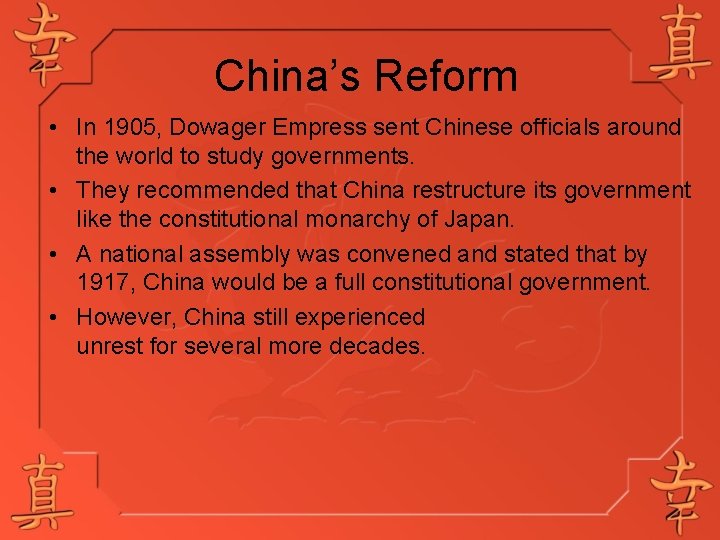 幸 真

China's Reform

• In 1905, Dowager Empress sent Chinese officials around the world to study governments.
• They recommended that China restructure its government like the constitutional monarchy of Japan.
• A national assembly was convened and stated that by 1917, China would be a full constitutional government.
• However, China still experienced unrest for several more decades.

真 幸